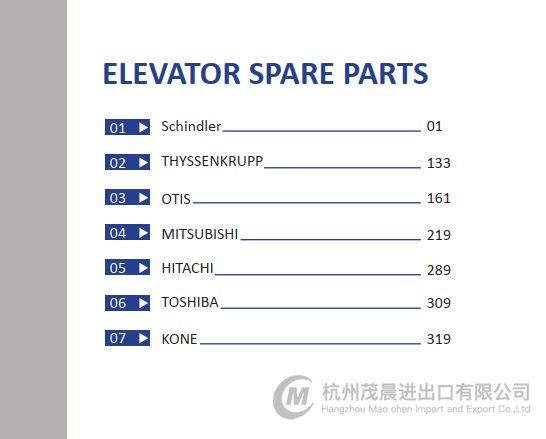 ELEVATOR SPARE PARTS

01 Schindler 01

02 THYSSENKRUPP 133

03 OTIS 161

04 MITSUBISHI 219

05 HITACHI 289

06 TOSHIBA 309

07 KONE 319

M
杭州茂晨进出口有限公司
Hangzhou Mao chen Import and Export Co.,Ltd